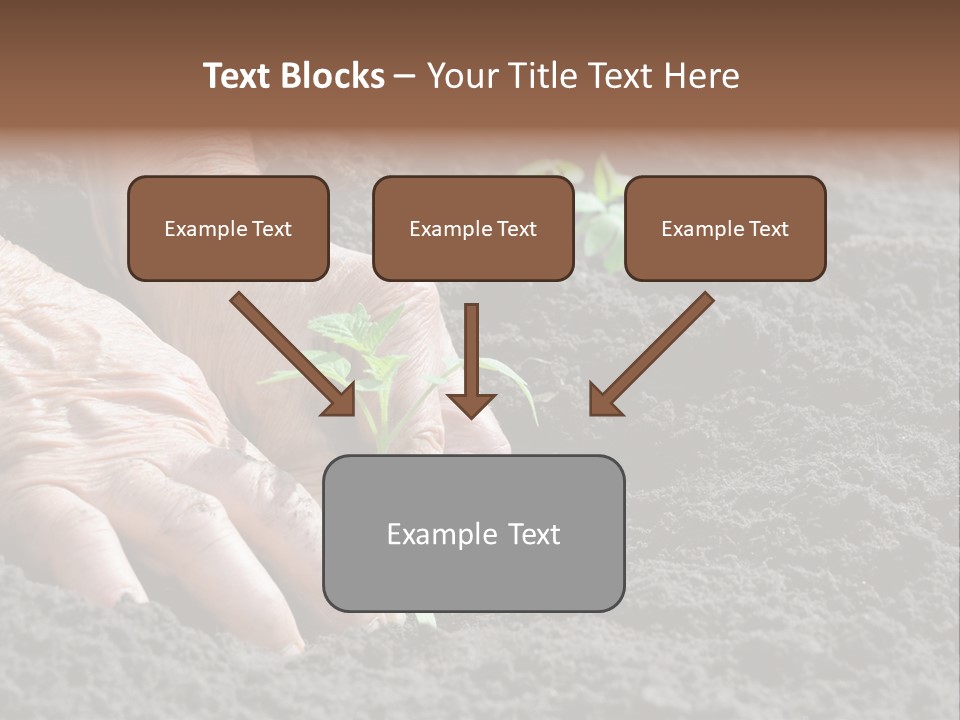 Text Blocks – Your Title Text Here

Example Text

Example Text

Example Text

Example Text